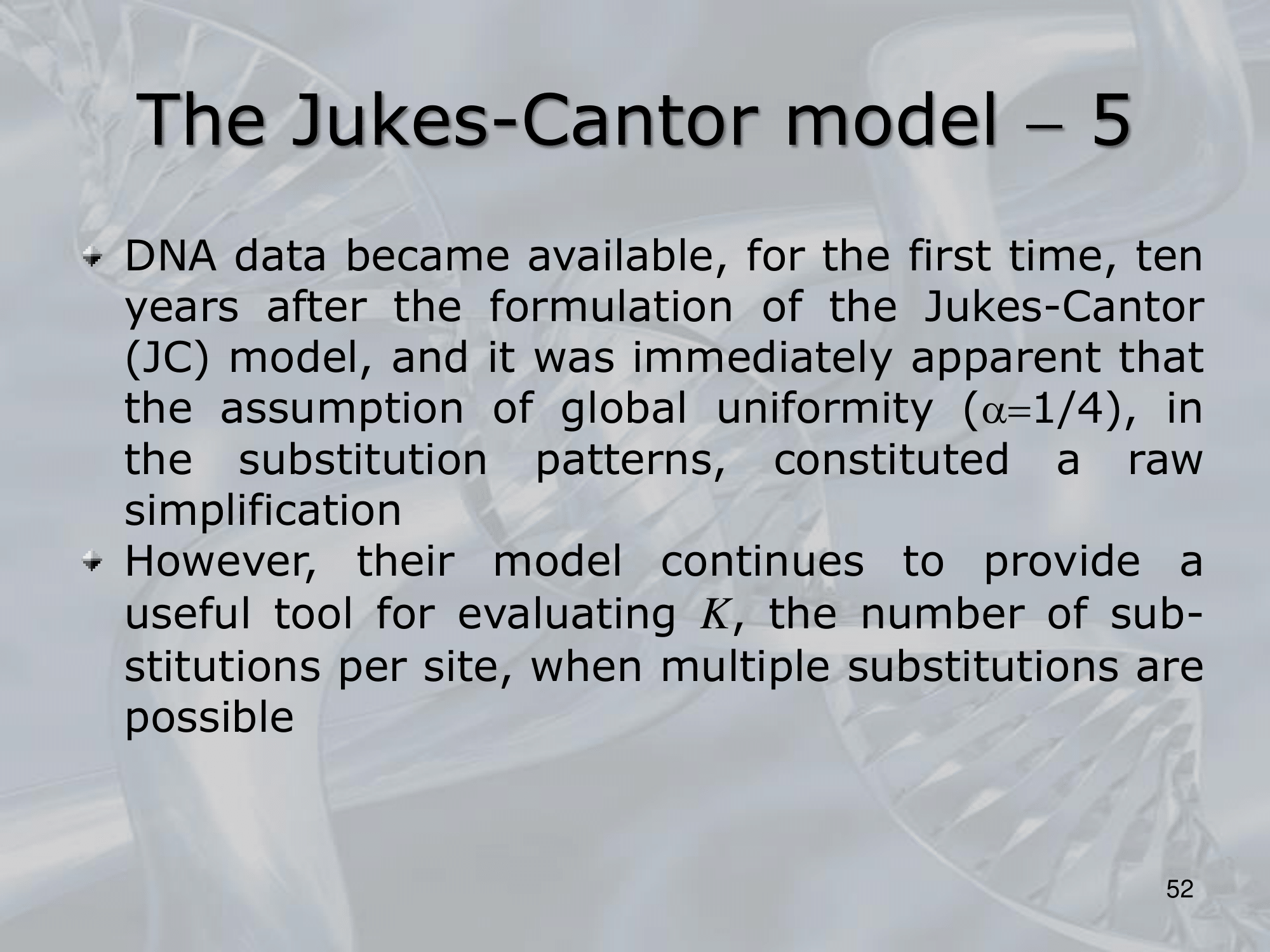 The Jukes-Cantor model – 5

DNA data became available, for the first time, ten years after the formulation of the Jukes-Cantor (JC) model, and it was immediately apparent that the assumption of global uniformity ($\alpha=1/4$), in the substitution patterns, constituted a raw simplification

However, their model continues to provide a useful tool for evaluating $K$, the number of substitutions per site, when multiple substitutions are possible

52